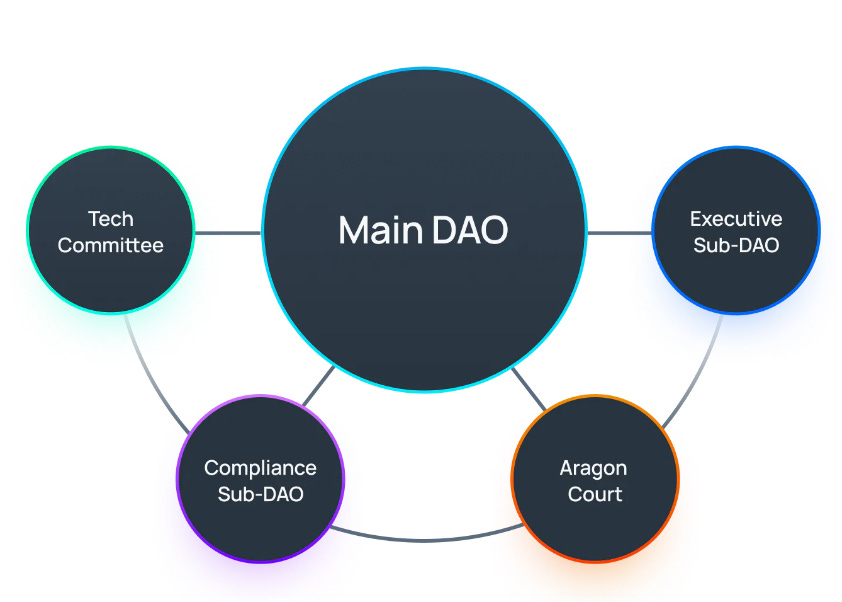 Tech Committee

Main DAO

Executive Sub-DAO

Compliance Sub-DAO

Aragon Court